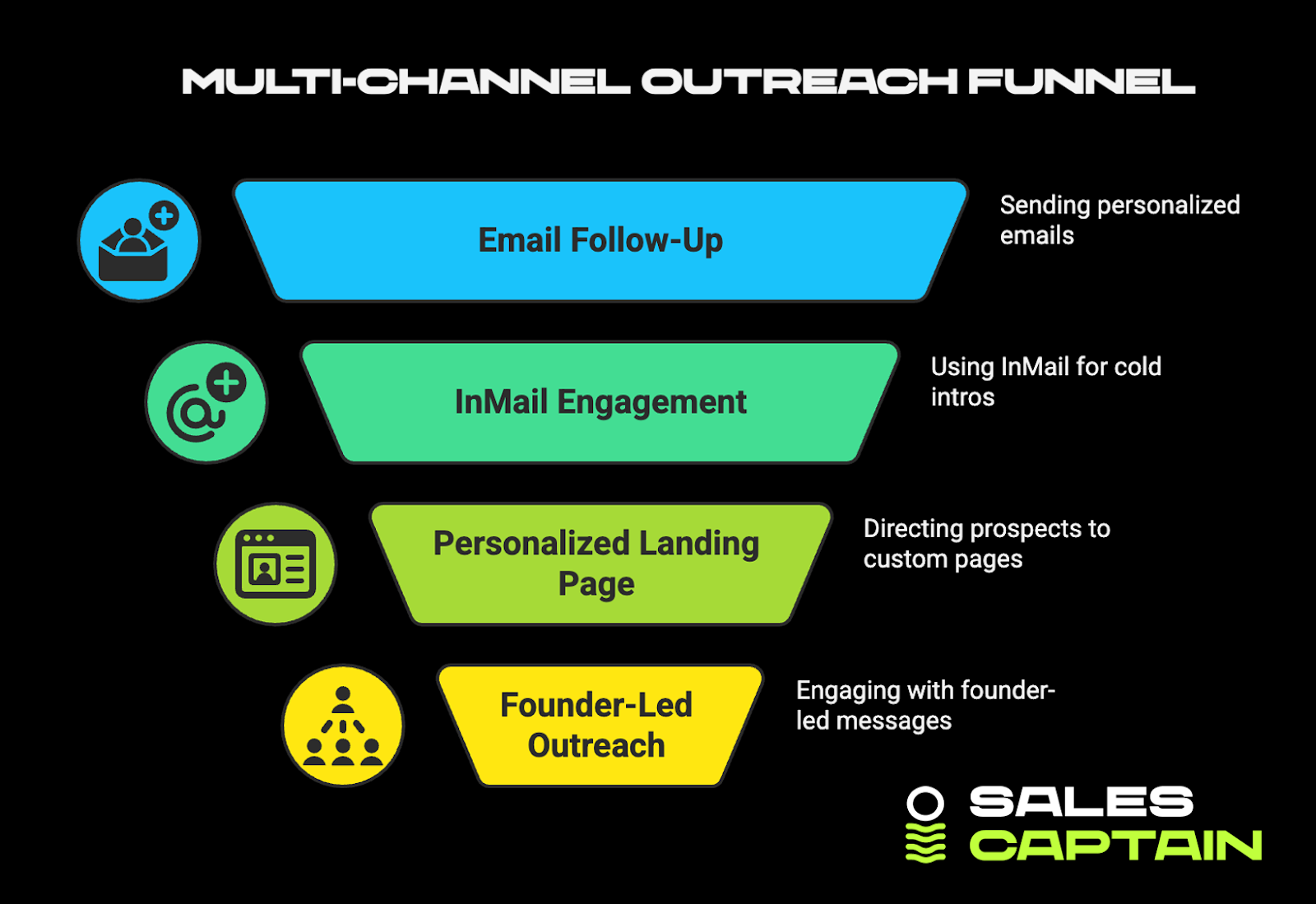 MULTI-CHANNEL OUTREACH FUNNEL

Email Follow-Up

Sending personalized emails

InMail Engagement

Using InMail for cold intros

Personalized Landing Page

Directing prospects to custom pages

Founder-Led Outreach

Engaging with founder-led messages

SALES CAPTAIN